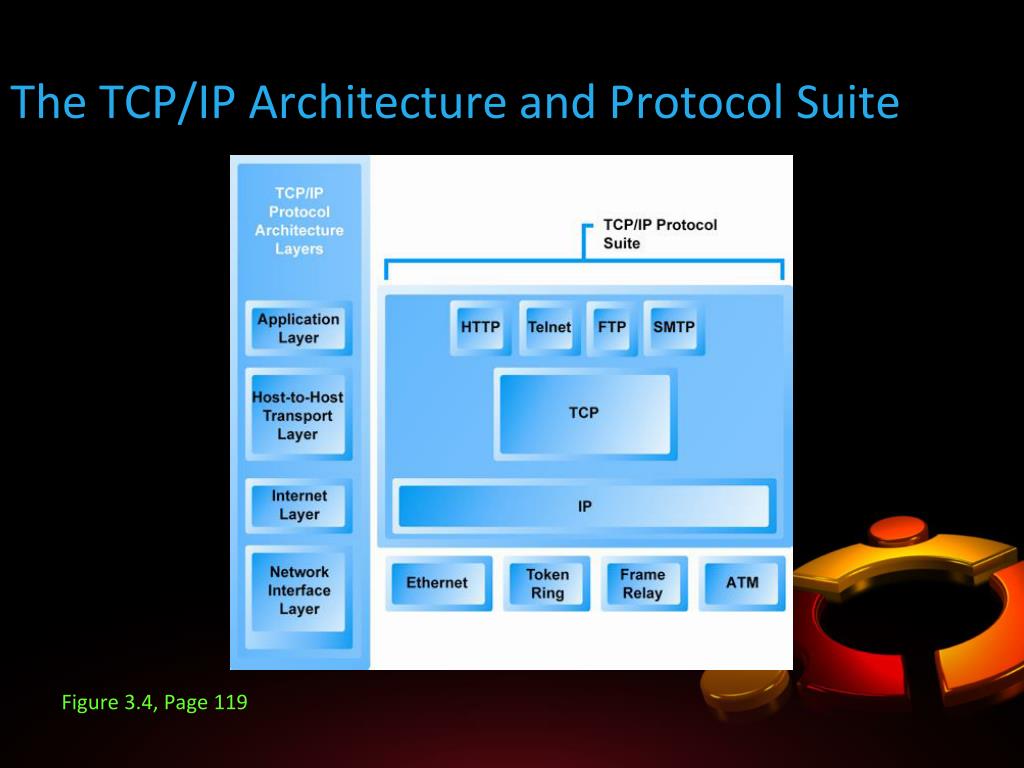 The TCP/IP Architecture and Protocol Suite

TCP/IP Protocol Architecture Layers

Application Layer

Host-to-Host Transport Layer

Internet Layer

Network Interface Layer

TCP/IP Protocol Suite

HTTP

Telnet

FTP

SMTP

TCP

IP

Ethernet

Token Ring

Frame Relay

ATM

Figure 3.4, Page 119